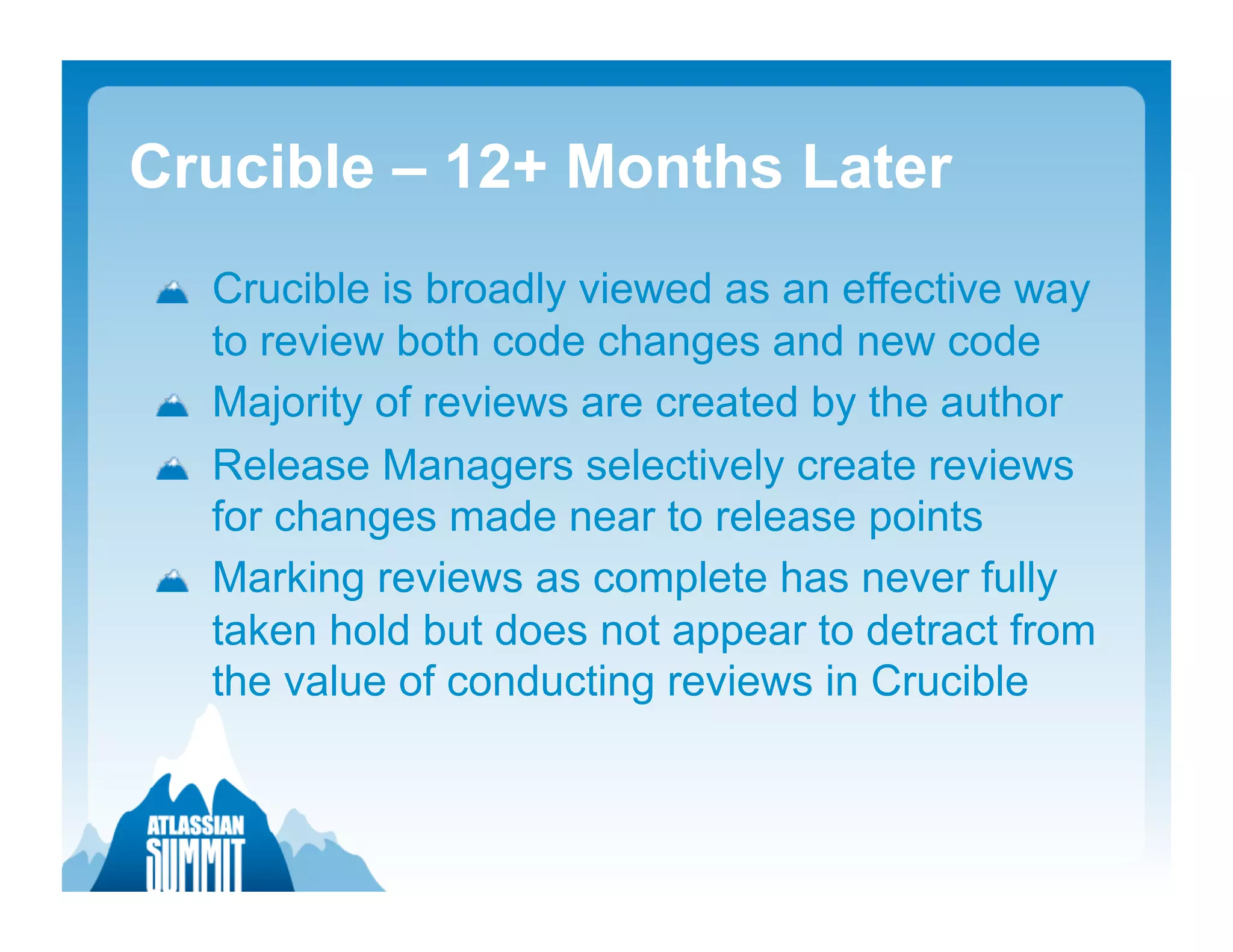 Crucible – 12+ Months Later

Crucible is broadly viewed as an effective way to review both code changes and new code

Majority of reviews are created by the author

Release Managers selectively create reviews for changes made near to release points

Marking reviews as complete has never fully taken hold but does not appear to detract from the value of conducting reviews in Crucible

ATLASSIAN SUMMIT